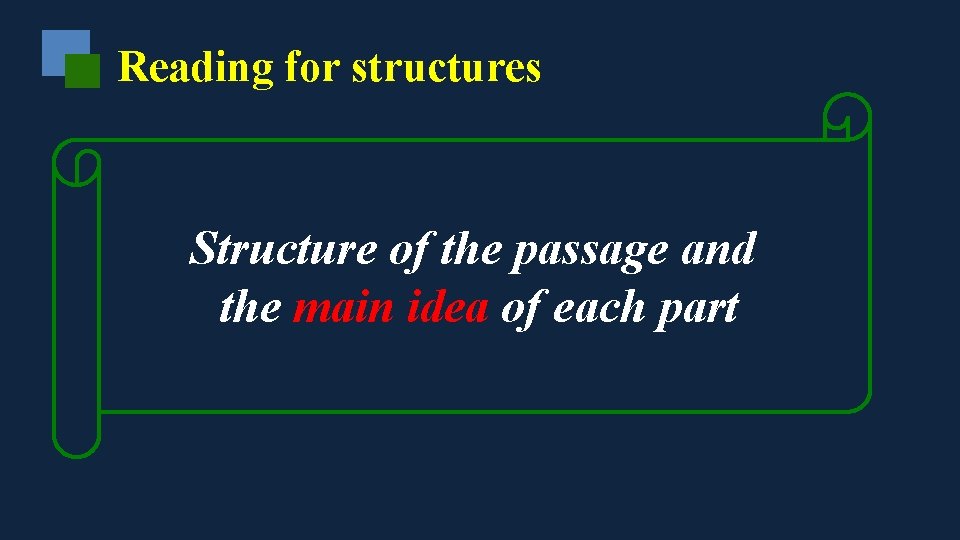 Reading for structures

Structure of the passage and the main idea of each part